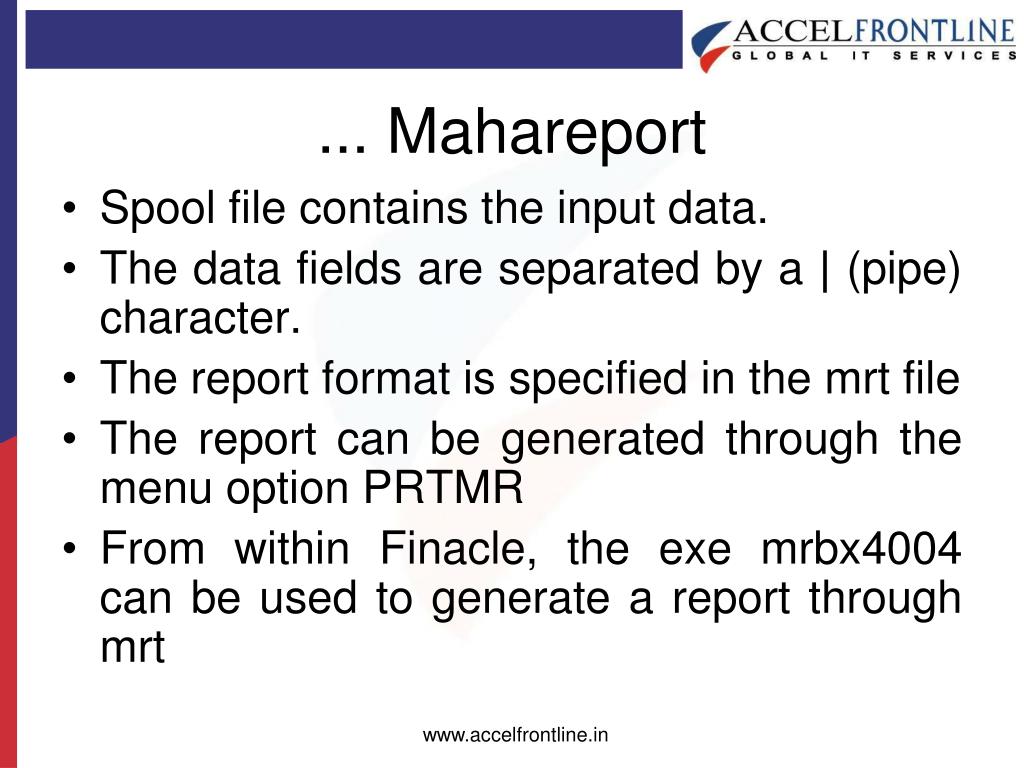 ACCELFRONTLINE
GLOBAL IT SERVICES

... Mahareport

• Spool file contains the input data.
• The data fields are separated by a | (pipe) character.
• The report format is specified in the mrt file
• The report can be generated through the menu option PRTMR
• From within Finacle, the exe mrbx4004 can be used to generate a report through mrt

www.accelfrontline.in